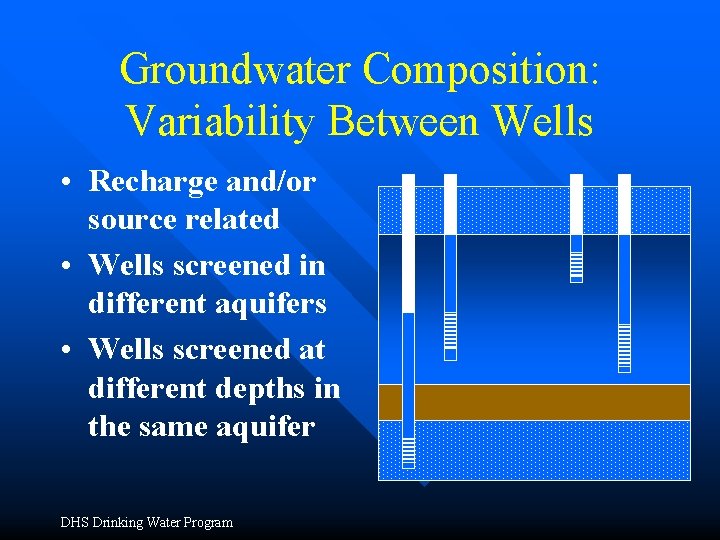 Groundwater Composition: Variability Between Wells

• Recharge and/or source related
• Wells screened in different aquifers
• Wells screened at different depths in the same aquifer

DHS Drinking Water Program